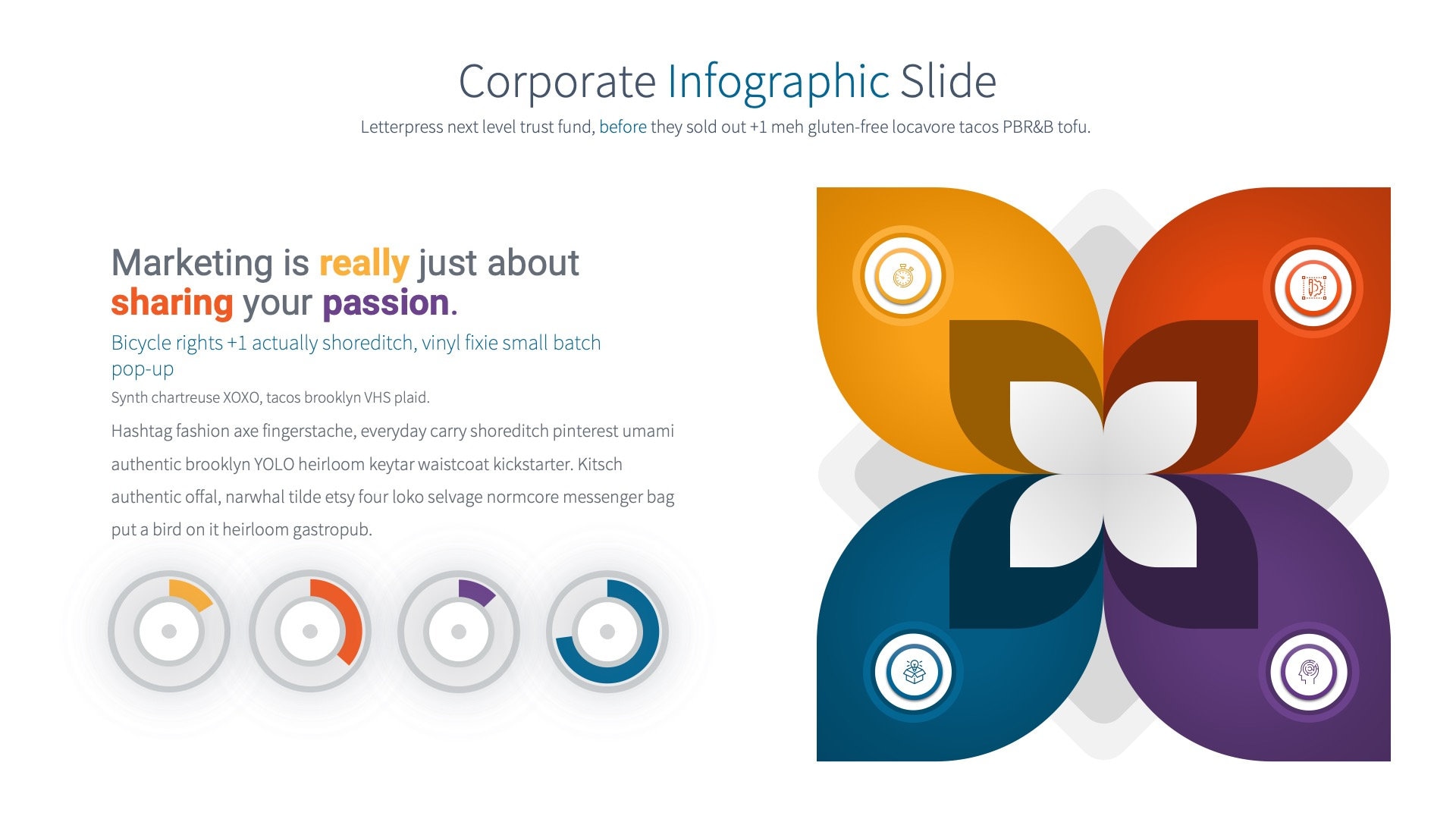 Corporate Infographic Slide

Letterpress next level trust fund, before they sold out +1 meh gluten-free locavore tacos PBR&B tofu.

Marketing is really just about sharing your passion.

Bicycle rights +1 actually shoreditch, vinyl fixie small batch pop-up

Synth chartreuse XOXO, tacos brooklyn VHS plaid.

Hashtag fashion axe fingerstache, everyday carry shoreditch pinterest umami authentic brooklyn YOLO heirloom keytar waistcoat kickstarter. Kitsch authentic offal, narwhal tilde etsy four loko selvage normcore messenger bag put a bird on it heirloom gastropub.